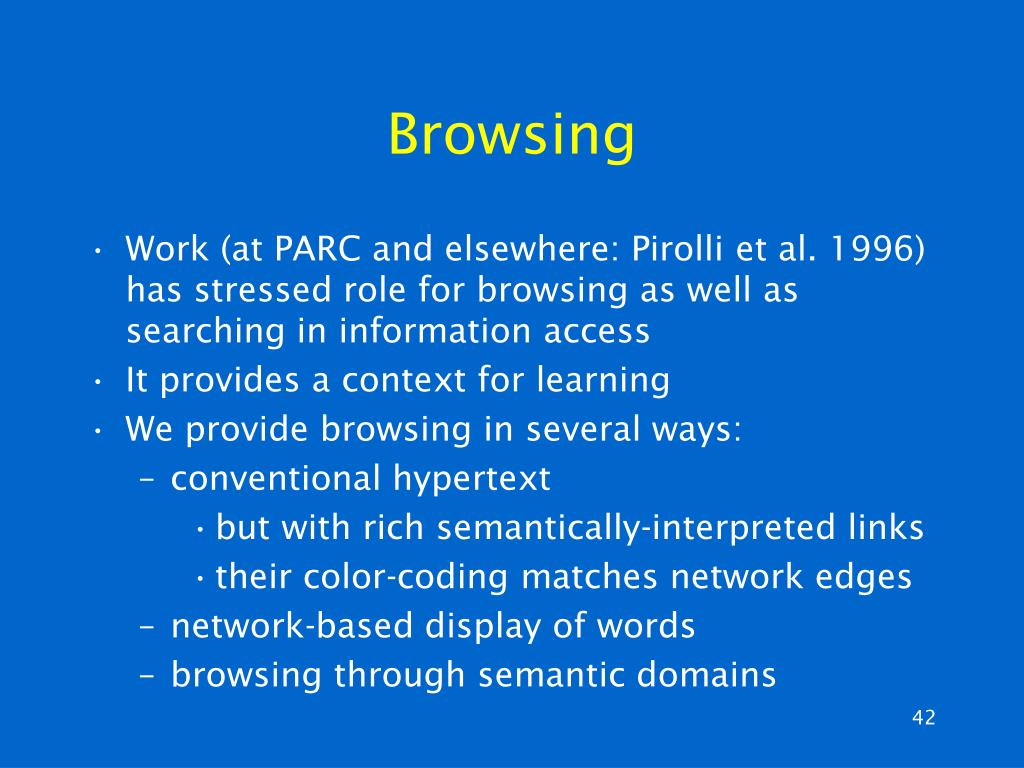 Browsing

• Work (at PARC and elsewhere: Pirolli et al. 1996) has stressed role for browsing as well as searching in information access
• It provides a context for learning
• We provide browsing in several ways:
– conventional hypertext
• but with rich semantically-interpreted links
• their color-coding matches network edges
– network-based display of words
– browsing through semantic domains

42